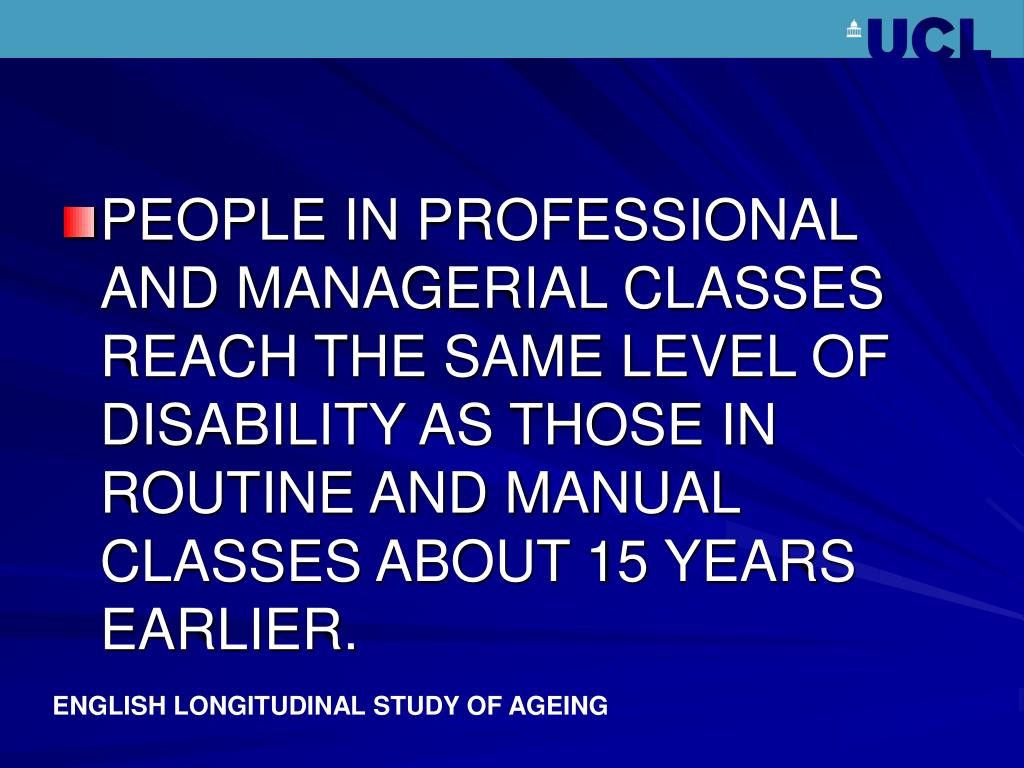 UCL

PEOPLE IN PROFESSIONAL AND MANAGERIAL CLASSES REACH THE SAME LEVEL OF DISABILITY AS THOSE IN ROUTINE AND MANUAL CLASSES ABOUT 15 YEARS EARLIER.

ENGLISH LONGITUDINAL STUDY OF AGEING